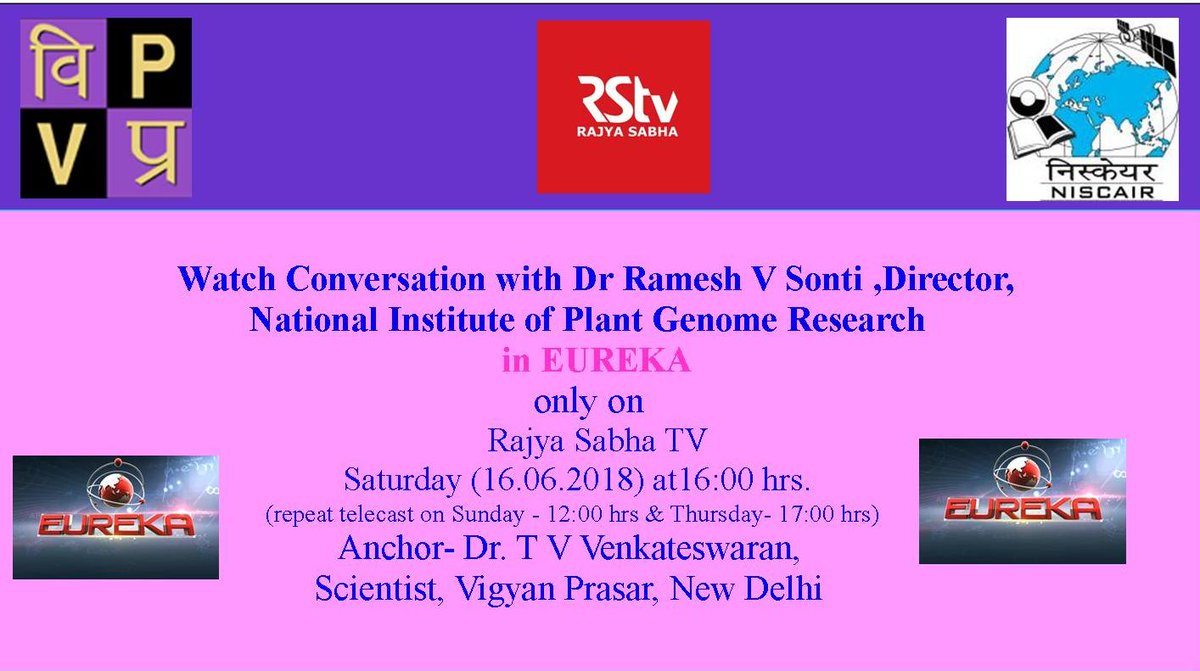 वि P
V प्र

RStv
RAJYA SABHA

निस्केयर
NISCAIR

Watch Conversation with Dr Ramesh V Sonti ,Director, National Institute of Plant Genome Research
in EUREKA
only on
Rajya Sabha TV
Saturday (16.06.2018) at16:00 hrs.
(repeat telecast on Sunday - 12:00 hrs & Thursday- 17:00 hrs)
Anchor- Dr. T V Venkateswaran,
Scientist, Vigyan Prasar, New Delhi

EUREKA

EUREKA